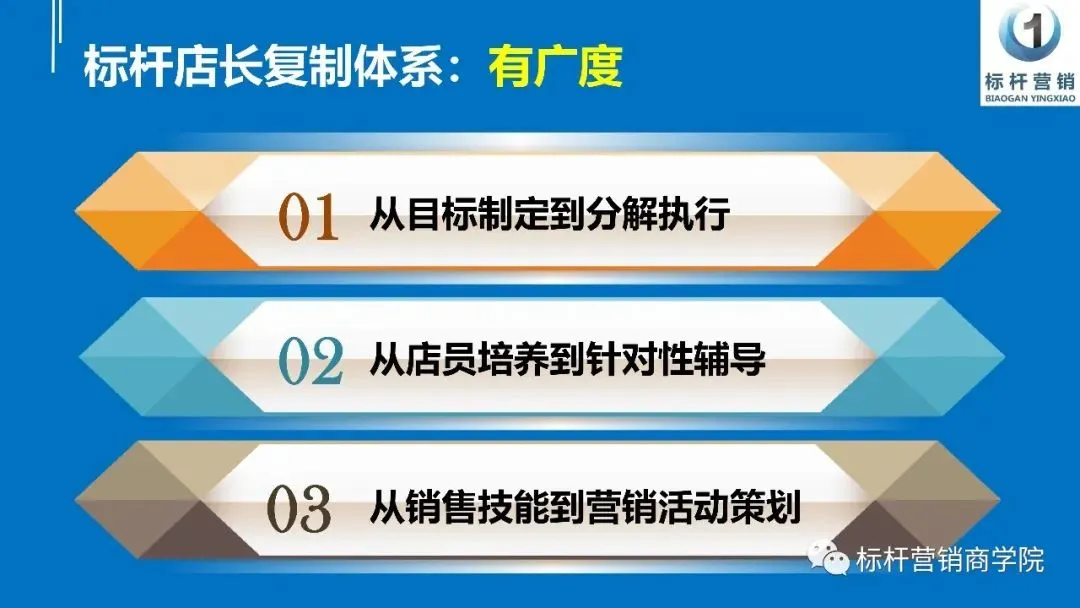 标杆店长复制体系：有广度

1
标杆营销
BIAOGAN YINGXIAO

01 从目标制定到分解执行

02 从店员培养到针对性辅导

03 从销售技能到营销活动策划

标杆营销商学院